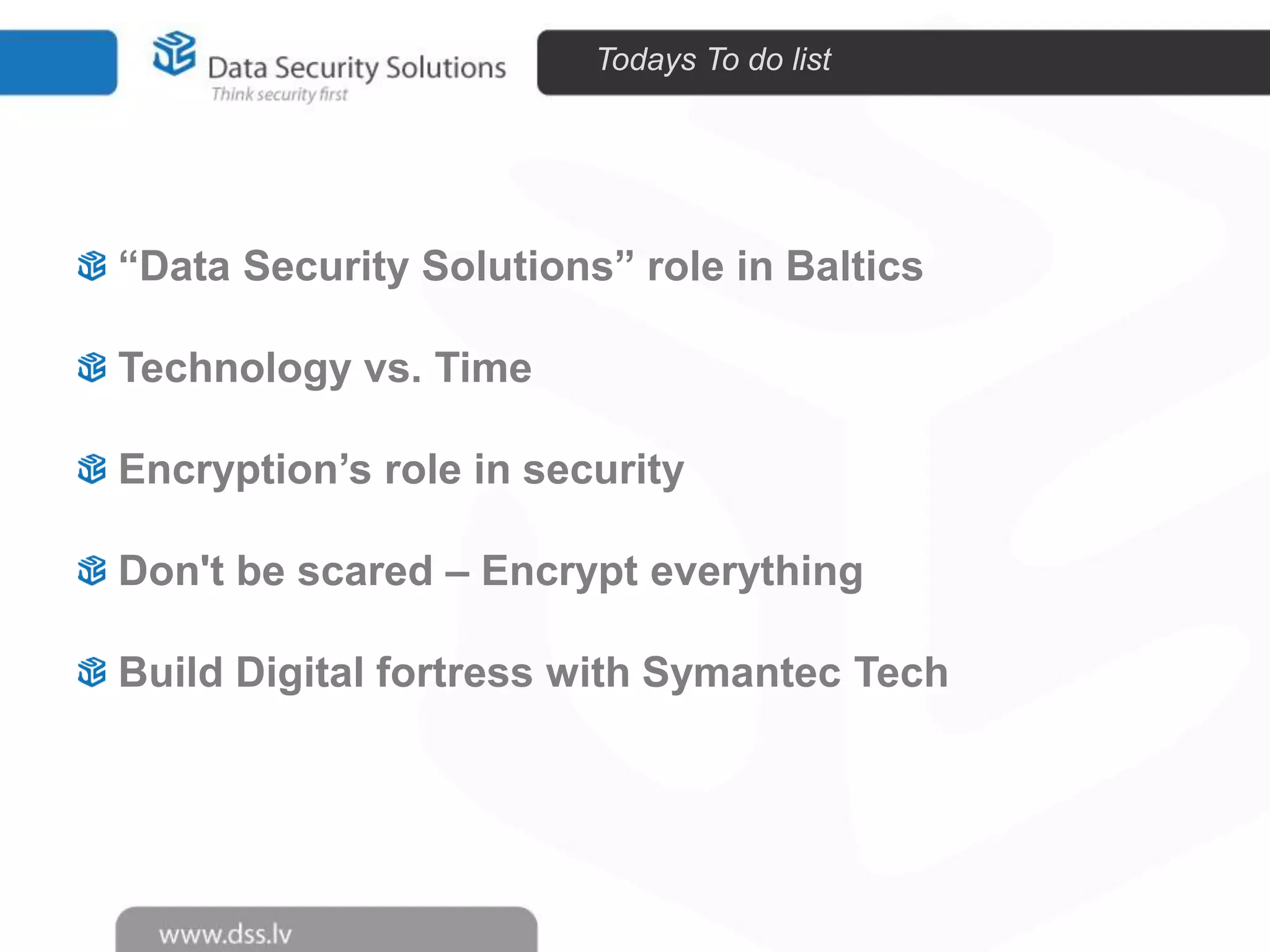 Data Security Solutions
Think security first

Todays To do list

“Data Security Solutions” role in Baltics

Technology vs. Time

Encryption’s role in security

Don't be scared – Encrypt everything

Build Digital fortress with Symantec Tech

www.dss.lv